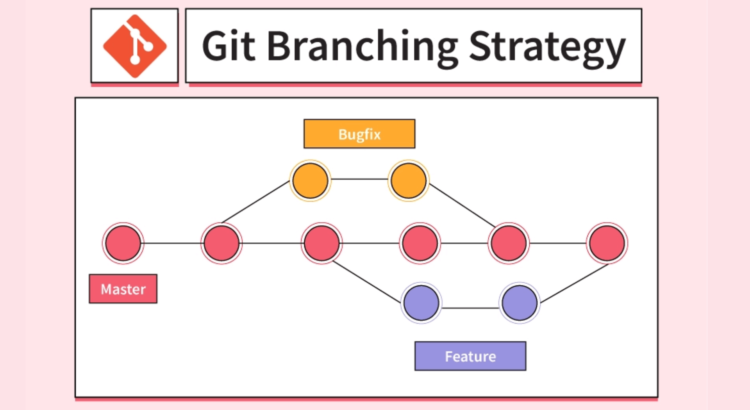 Git Branching Strategy

Bugfix

Master

Feature